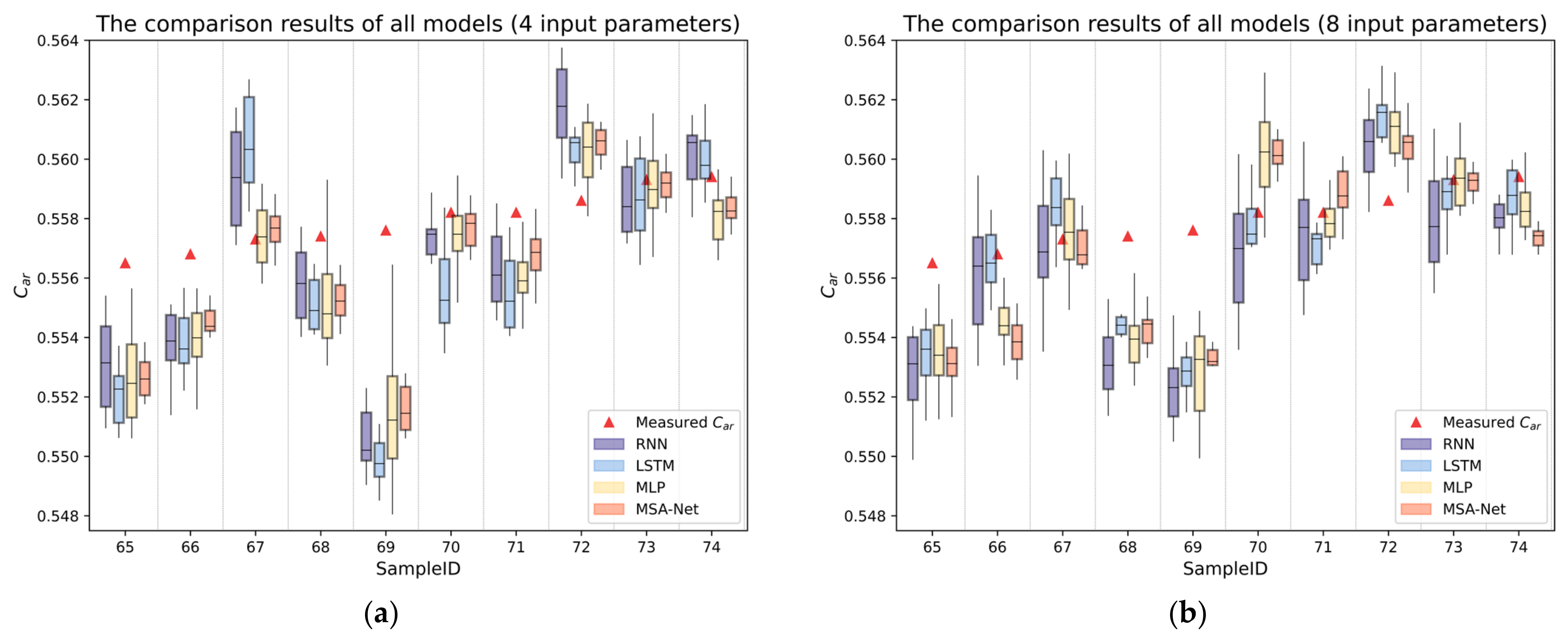 The comparison results of all models (4 input parameters)

0.564
0.562
0.560
0.558
0.556
0.554
0.552
0.550
0.548

$C_{ar}$

65 66 67 68 69 70 71 72 73 74

SampleID

Measured $C_{ar}$
RNN
LSTM
MLP
MSA-Net

(a)

The comparison results of all models (8 input parameters)

0.564
0.562
0.560
0.558
0.556
0.554
0.552
0.550
0.548

$C_{ar}$

65 66 67 68 69 70 71 72 73 74

SampleID

Measured $C_{ar}$
RNN
LSTM
MLP
MSA-Net

(b)